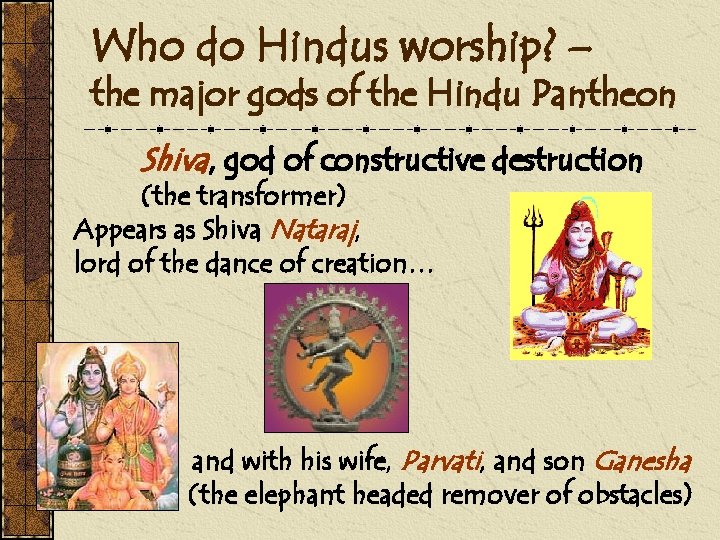 Who do Hindus worship? – the major gods of the Hindu Pantheon

Shiva, god of constructive destruction (the transformer)

Appears as Shiva Nataraj, lord of the dance of creation…

and with his wife, Parvati, and son Ganesha (the elephant headed remover of obstacles)